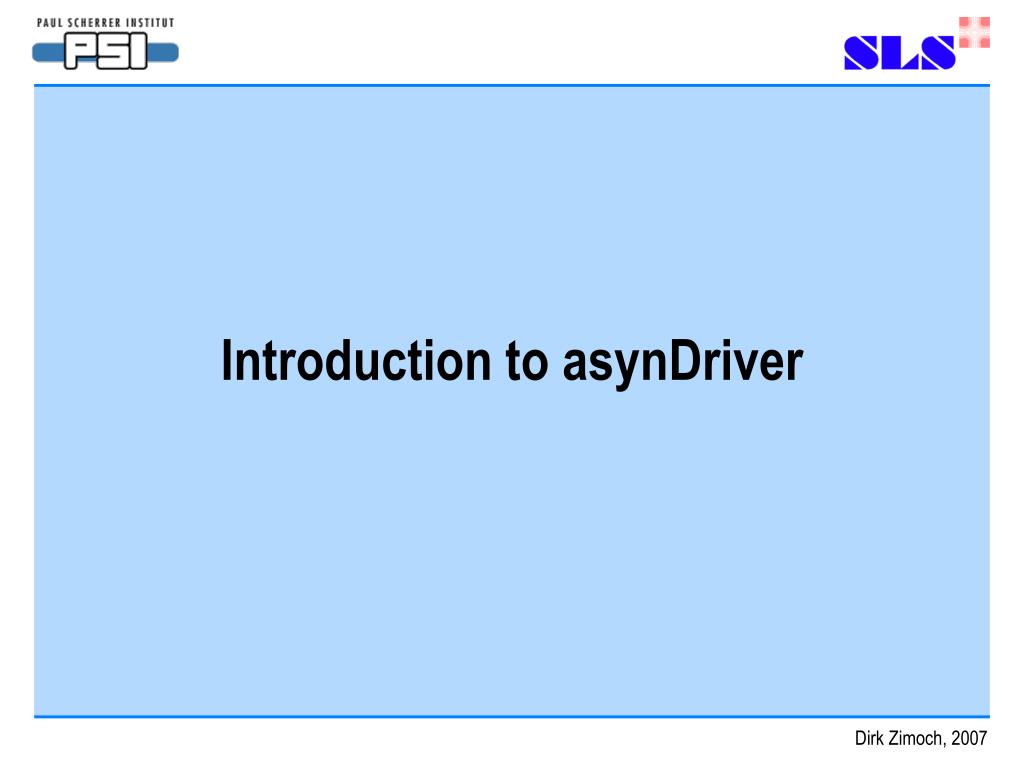 PAUL SCHERRER INSTITUT
PSI

SLS

Introduction to asynDriver

Dirk Zimoch, 2007